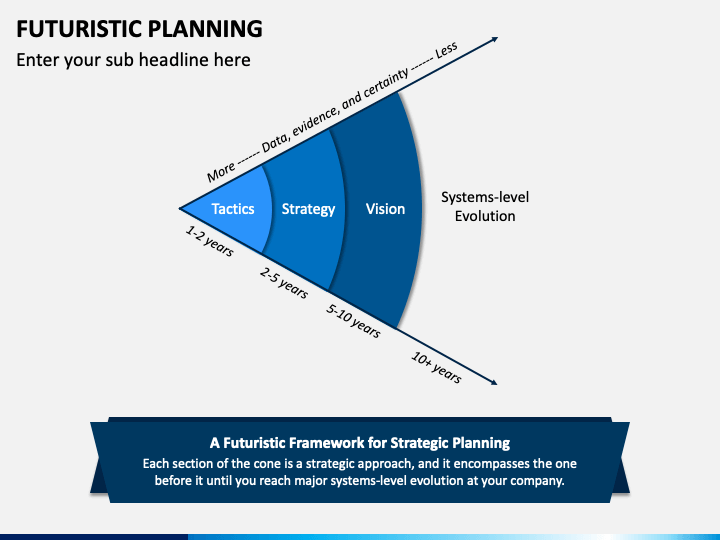 FUTURISTIC PLANNING

Enter your sub headline here

More ------ Data, evidence, and certainty ------ Less

Tactics

Strategy

Vision

Systems-level Evolution

1-2 years

2-5 years

5-10 years

10+ years

A Futuristic Framework for Strategic Planning

Each section of the cone is a strategic approach, and it encompasses the one before it until you reach major systems-level evolution at your company.